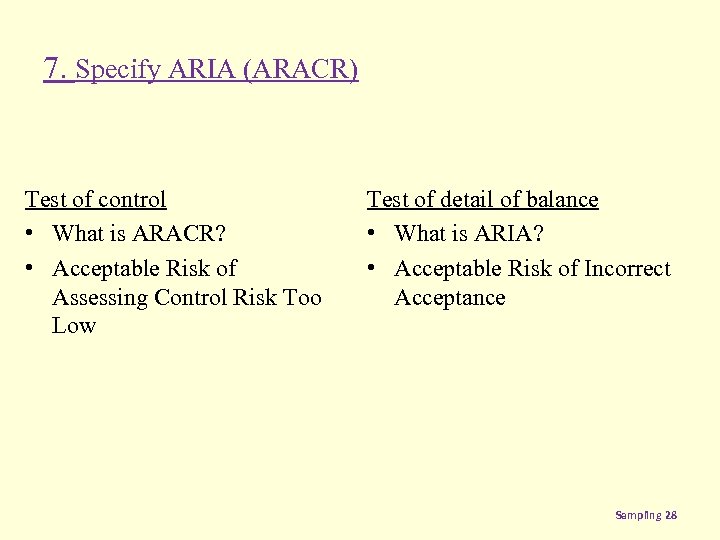 7. Specify ARIA (ARACR)

Test of control
• What is ARACR?
• Acceptable Risk of Assessing Control Risk Too Low

Test of detail of balance
• What is ARIA?
• Acceptable Risk of Incorrect Acceptance

Sampling 28